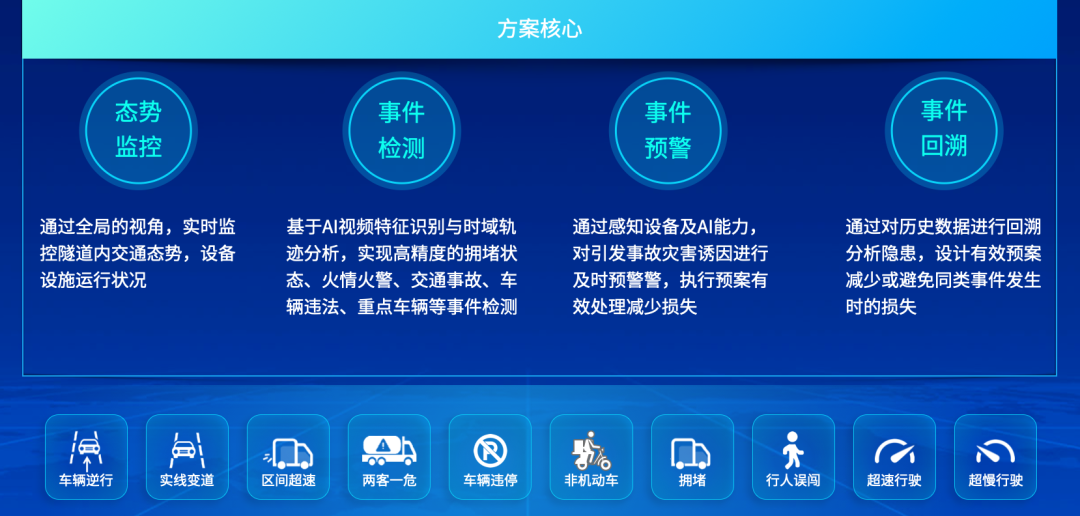 方案核心

态势监控

通过全局的视角，实时监控隧道内交通态势，设备设施运行状况

事件检测

基于AI视频特征识别与时域轨迹分析，实现高精度的拥堵状态、火情火警、交通事故、车辆违法、重点车辆等事件检测

事件预警

通过感知设备及AI能力，对引发事故灾害诱因进行及时预警警，执行预案有效处理减少损失

事件回溯

通过对历史数据进行回溯分析隐患，设计有效预案减少或避免同类事件发生时的损失

车辆逆行

实线变道

区间超速

两客一危

车辆违停

非机动车

拥堵

行人误闯

超速行驶

超慢行驶